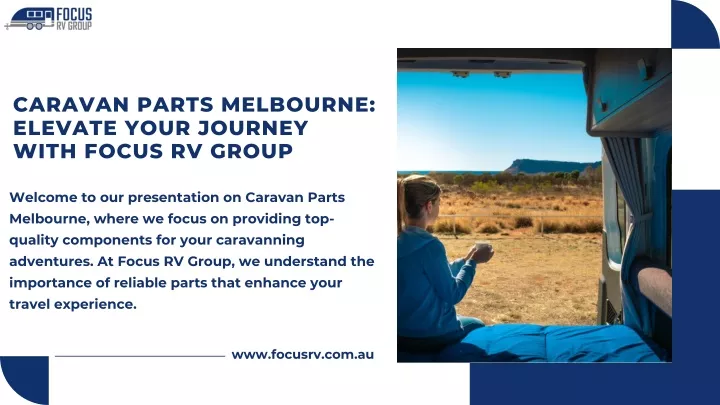 FOCUS RV GROUP

CARAVAN PARTS MELBOURNE: ELEVATE YOUR JOURNEY WITH FOCUS RV GROUP

Welcome to our presentation on Caravan Parts Melbourne, where we focus on providing top-quality components for your caravanning adventures. At Focus RV Group, we understand the importance of reliable parts that enhance your travel experience.

www.focusrv.com.au